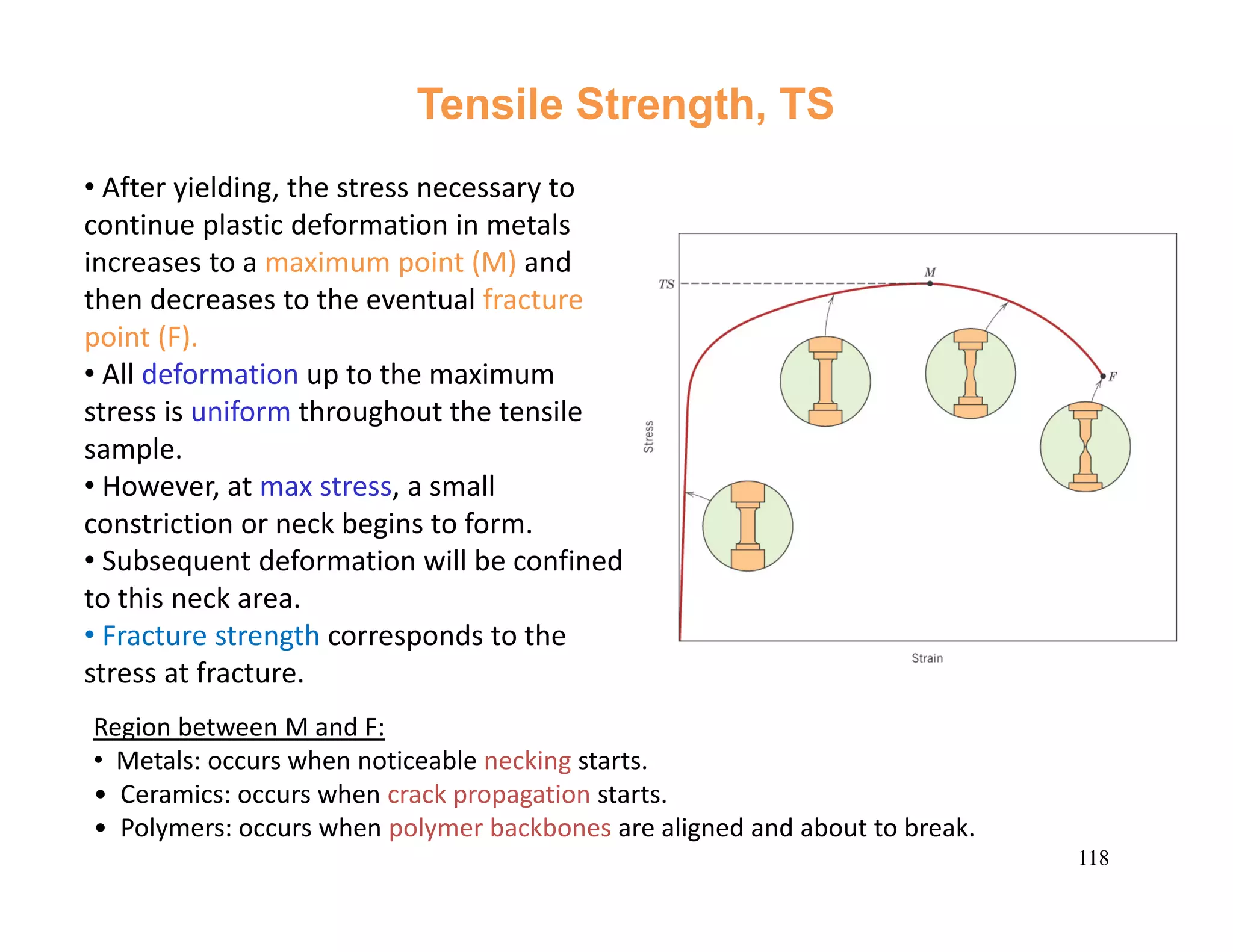 Tensile Strength, TS

• After yielding, the stress necessary to continue plastic deformation in metals increases to a maximum point (M) and then decreases to the eventual fracture point (F).
• All deformation up to the maximum stress is uniform throughout the tensile sample.
• However, at max stress, a small constriction or neck begins to form.
• Subsequent deformation will be confined to this neck area.
• Fracture strength corresponds to the stress at fracture.

TS
M
F
Stress
Strain

Region between M and F:
• Metals: occurs when noticeable necking starts.
• Ceramics: occurs when crack propagation starts.
• Polymers: occurs when polymer backbones are aligned and about to break.

118